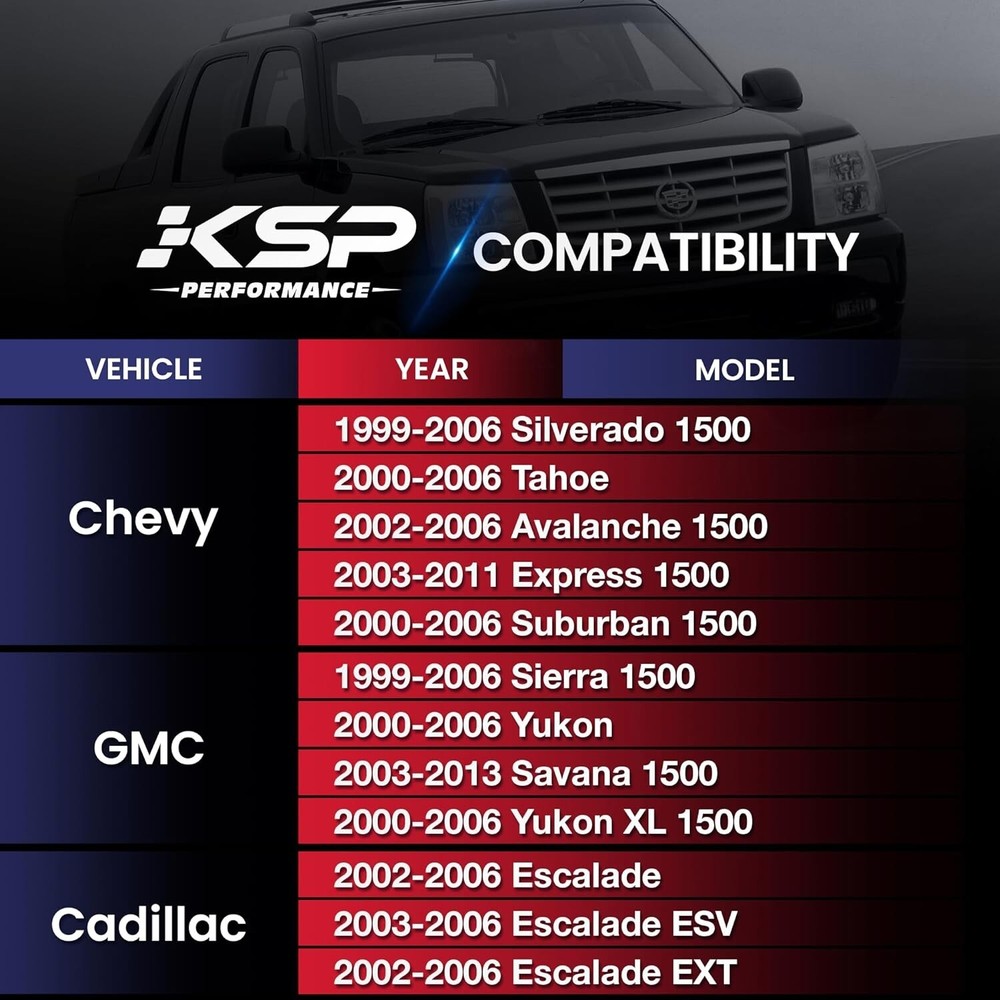 KSP PERFORMANCE

COMPATIBILITY

| VEHICLE | YEAR | MODEL |
|---|---|---|
| Chevy | 1999-2006 | Silverado 1500 |
| | 2000-2006 | Tahoe |
| | 2002-2006 | Avalanche 1500 |
| | 2003-2011 | Express 1500 |
| | 2000-2006 | Suburban 1500 |
| GMC | 1999-2006 | Sierra 1500 |
| | 2000-2006 | Yukon |
| | 2003-2013 | Savana 1500 |
| | 2000-2006 | Yukon XL 1500 |
| Cadillac | 2002-2006 | Escalade |
| | 2003-2006 | Escalade ESV |
| | 2002-2006 | Escalade EXT |